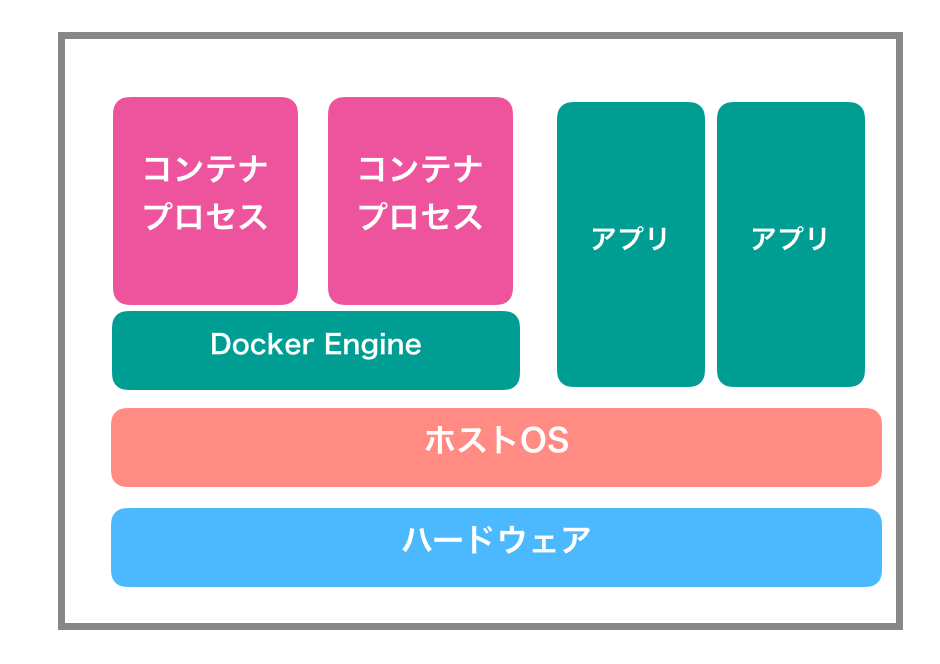 コンテナ
プロセス

コンテナ
プロセス

アプリ

アプリ

Docker Engine

ホストOS

ハードウェア